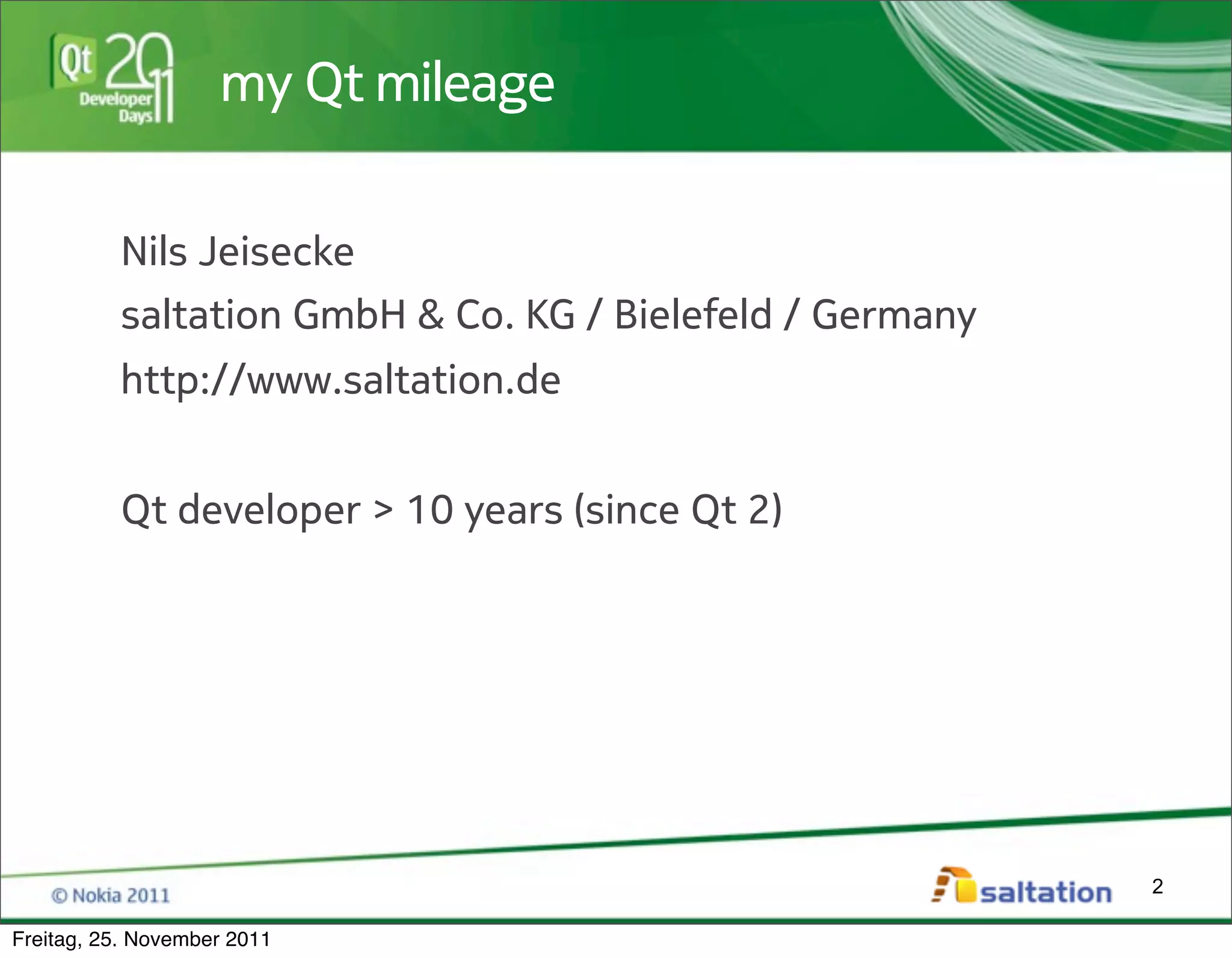 Qt 2011 Developer Days

my Qt mileage

Nils Jeisecke

saltation GmbH & Co. KG / Bielefeld / Germany

http://www.saltation.de

Qt developer > 10 years (since Qt 2)

© Nokia 2011

saltation

2

Freitag, 25. November 2011